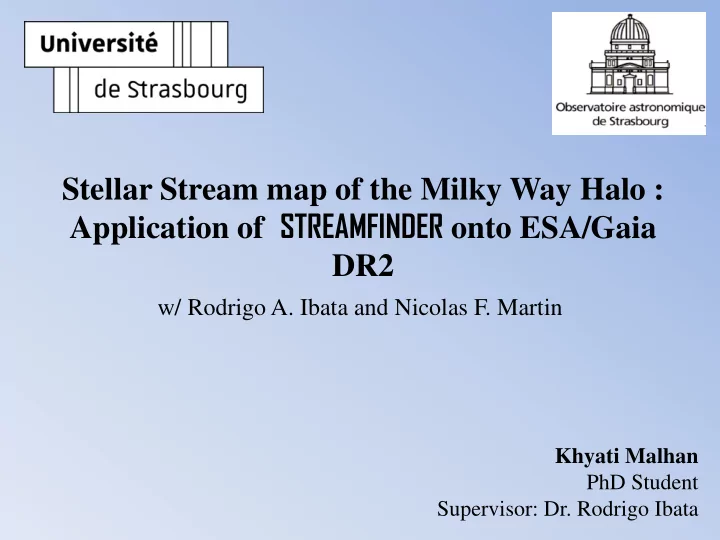 Université
de Strasbourg

Observatoire astronomique
de Strasbourg

Stellar Stream map of the Milky Way Halo : Application of STREAMFINDER onto ESA/Gaia DR2

w/ Rodrigo A. Ibata and Nicolas F. Martin

Khyati Malhan
PhD Student
Supervisor: Dr. Rodrigo Ibata